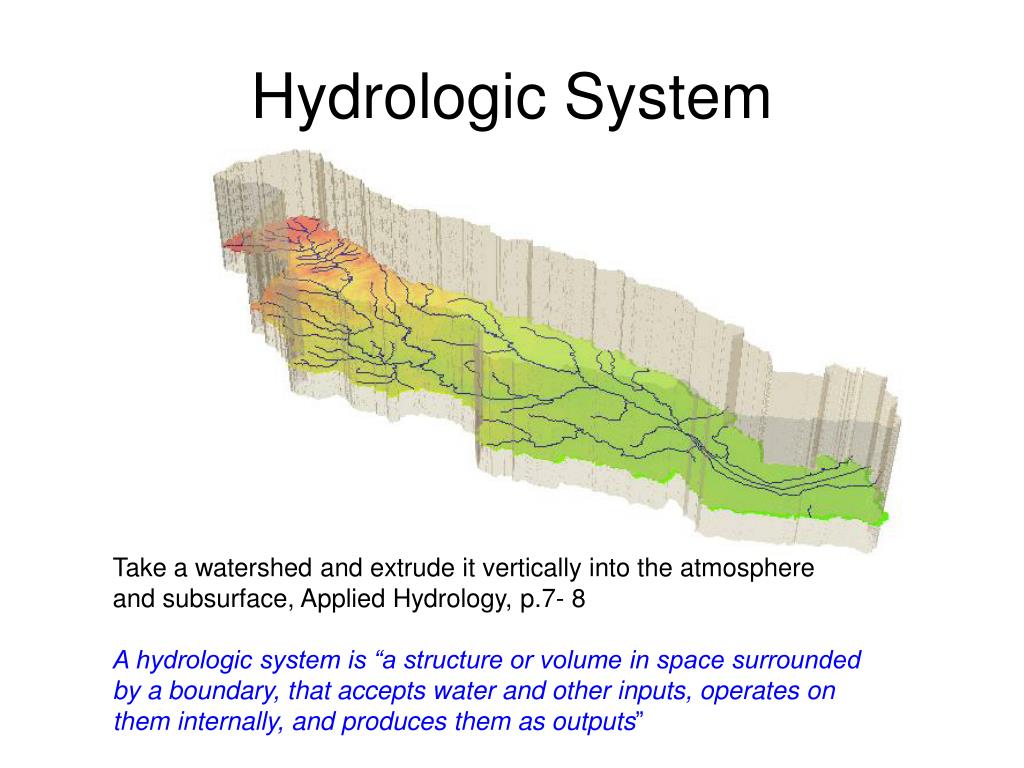 Hydrologic System

Take a watershed and extrude it vertically into the atmosphere and subsurface, Applied Hydrology, p.7- 8

A hydrologic system is “a structure or volume in space surrounded by a boundary, that accepts water and other inputs, operates on them internally, and produces them as outputs”